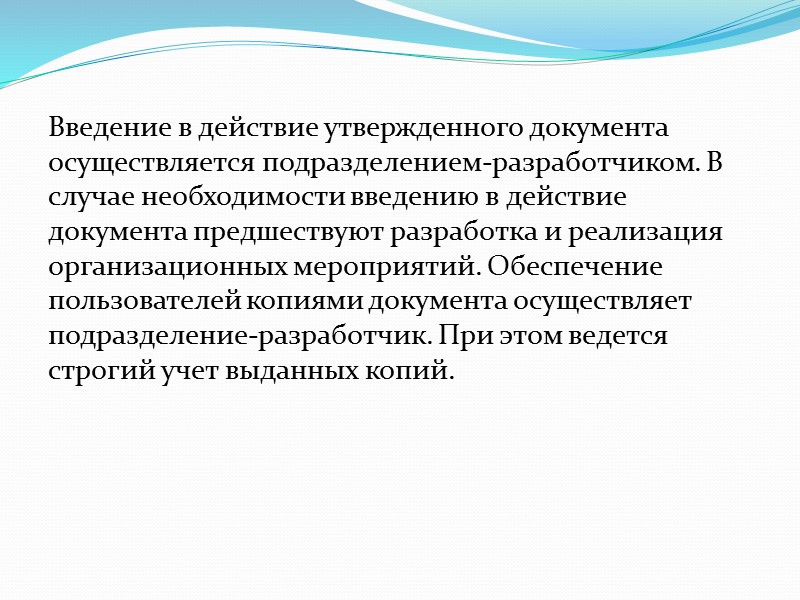 Введение в действие утвержденного документа осуществляется подразделением-разработчиком. В случае необходимости введению в действие документа предшествуют разработка и реализация организационных мероприятий. Обеспечение пользователей копиями документа осуществляет подразделение-разработчик. При этом ведется строгий учет выданных копий.